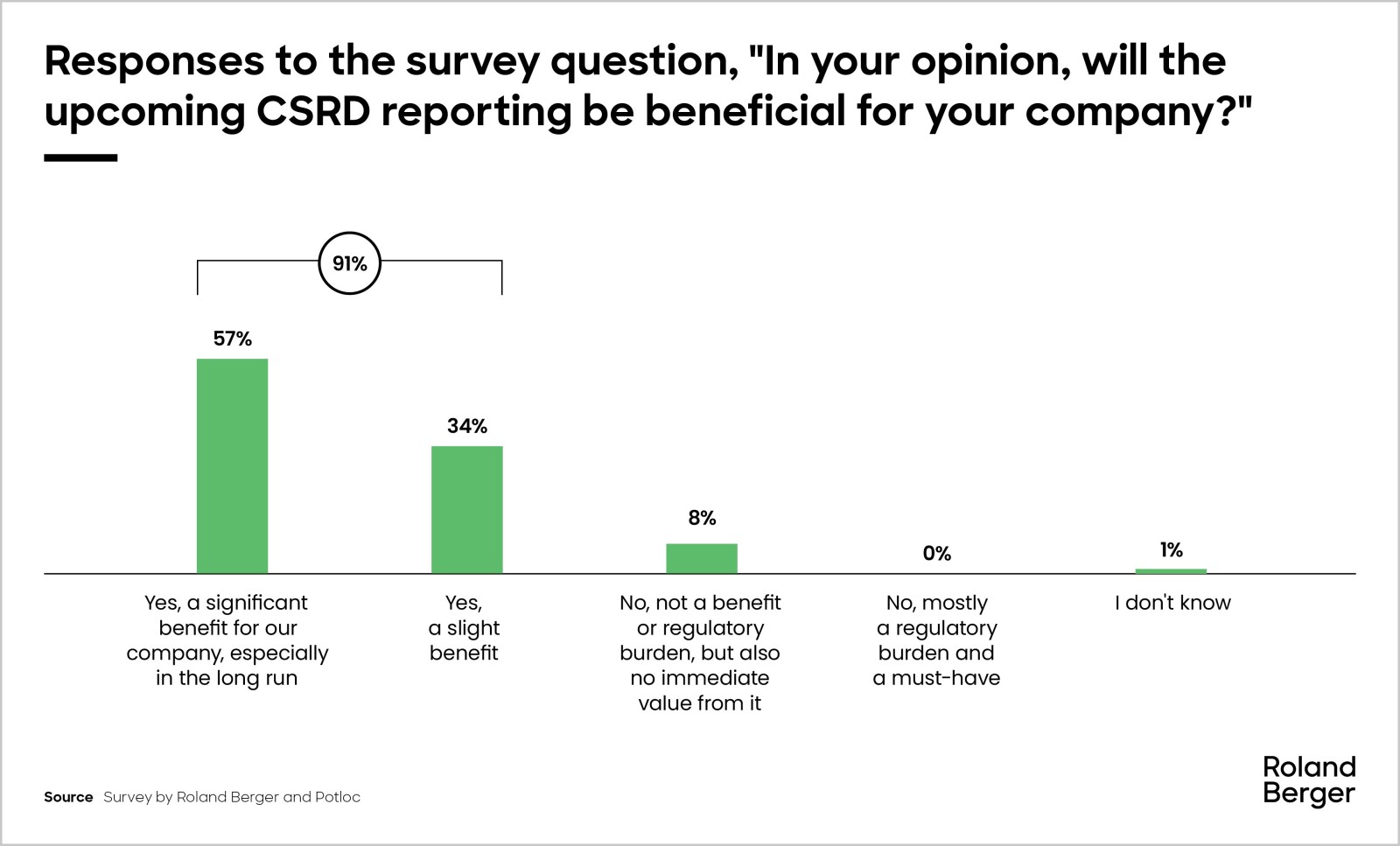 Responses to the survey question, "In your opinion, will the upcoming CSRD reporting be beneficial for your company?"

91%

57%

34%

8%

0%

1%

Yes, a significant benefit for our company, especially in the long run

Yes, a slight benefit

No, not a benefit or regulatory burden, but also no immediate value from it

No, mostly a regulatory burden and a must-have

I don't know

Source Survey by Roland Berger and Potloc

Roland Berger